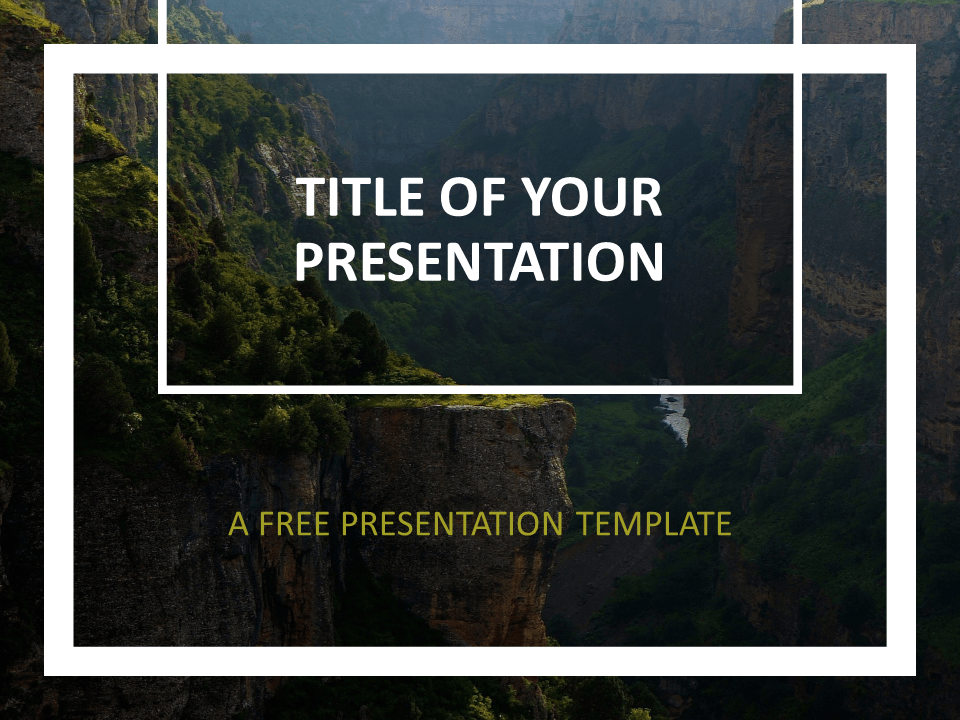 TITLE OF YOUR PRESENTATION

A FREE PRESENTATION TEMPLATE